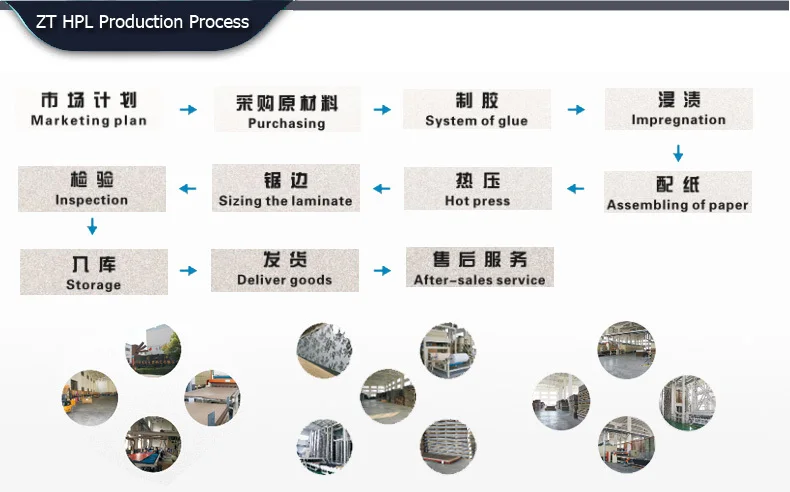 ZT HPL Production Process

市场计划
Marketing plan

采购原材料
Purchasing

制胶
System of glue

浸渍
Impregnation

配纸
Assembling of paper

热压
Hot press

锯边
Sizing the laminate

检验
Inspection

入库
Storage

发货
Deliver goods

售后服务
After-sales service